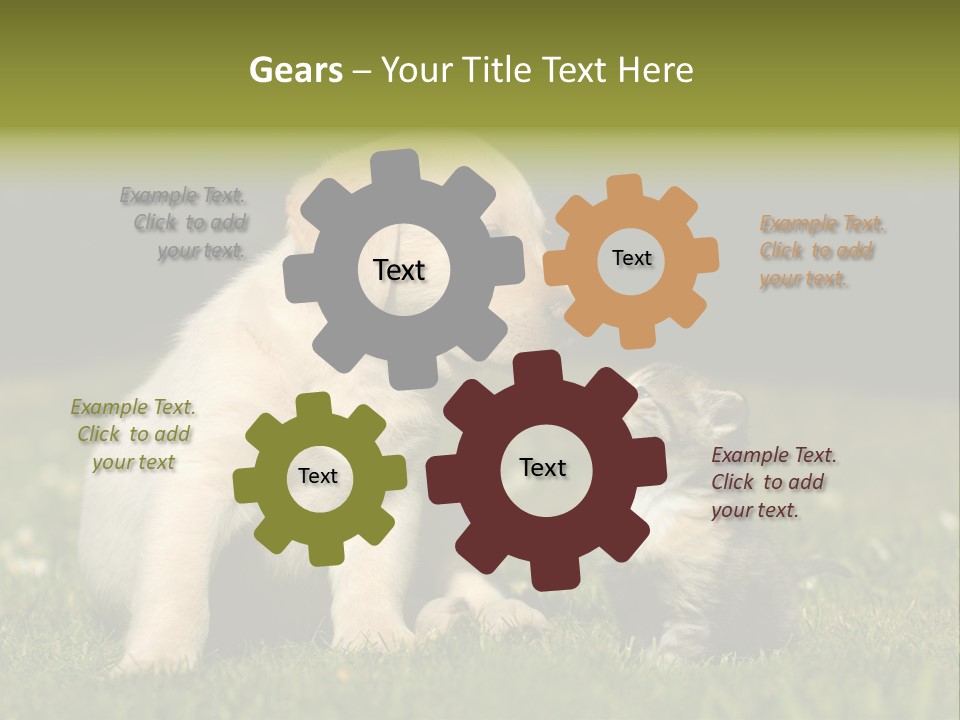 Gears – Your Title Text Here

Example Text. Click to add your text.

Text

Text

Example Text. Click to add your text.

Example Text. Click to add your text

Text

Text

Example Text. Click to add your text.